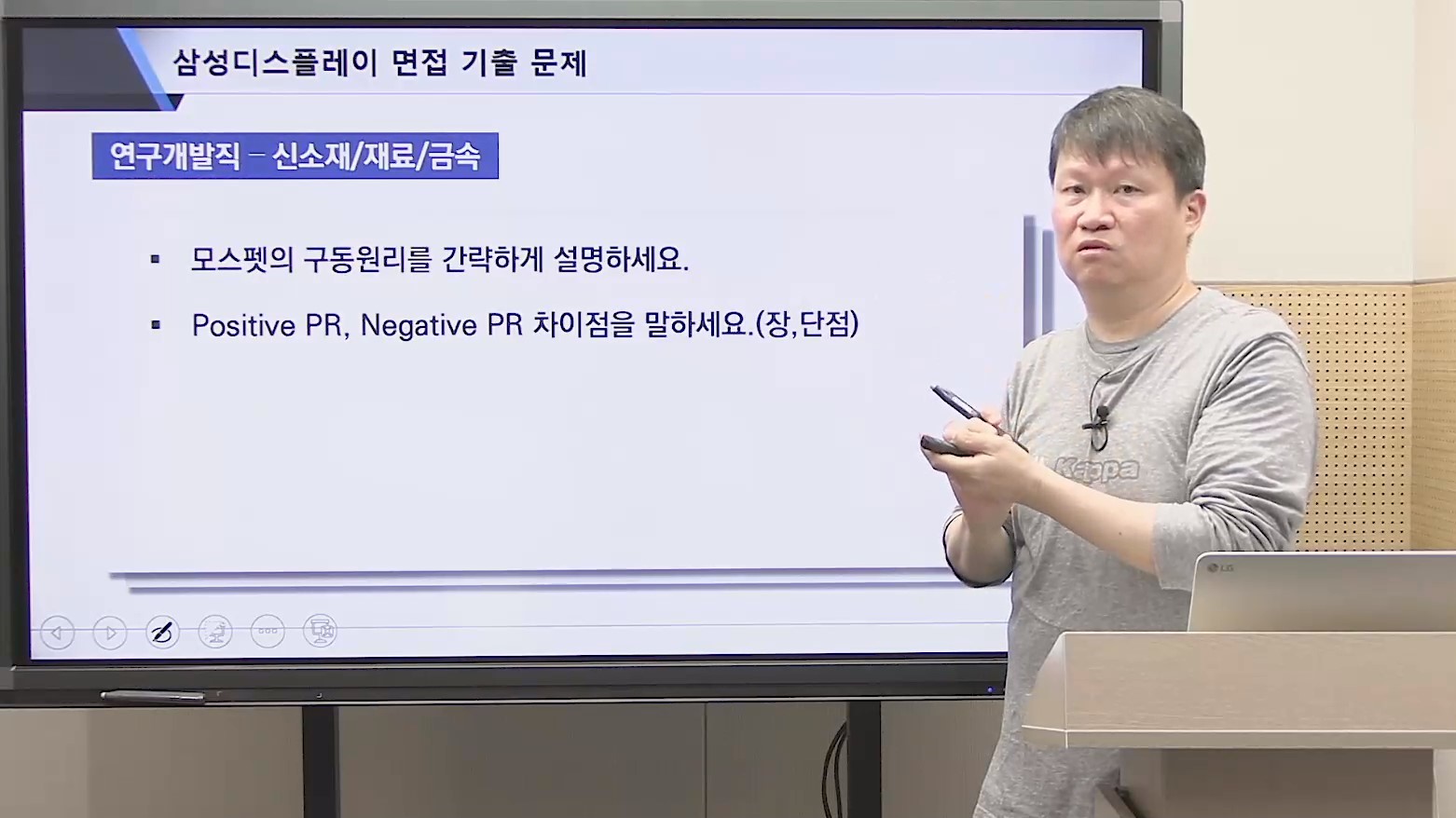 삼성디스플레이 면접 기출 문제

연구개발직 – 신소재/재료/금속

▪ 모스펫의 구동원리를 간략하게 설명하세요.

▪ Positive PR, Negative PR 차이점을 말하세요.(장,단점)

Kappa

LG